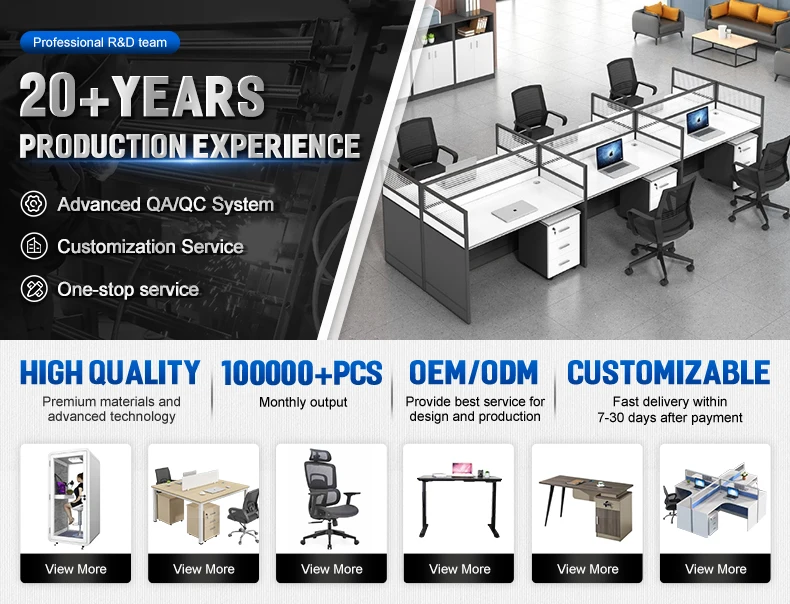 Professional R&D team

20+YEARS
PRODUCTION EXPERIENCE

Advanced QA/QC System

Customization Service

One-stop service

HIGH QUALITY
Premium materials and advanced technology

100000+PCS
Monthly output

OEM/ODM
Provide best service for design and production

CUSTOMIZABLE
Fast delivery within 7-30 days after payment

View More

View More

View More

View More

View More

View More